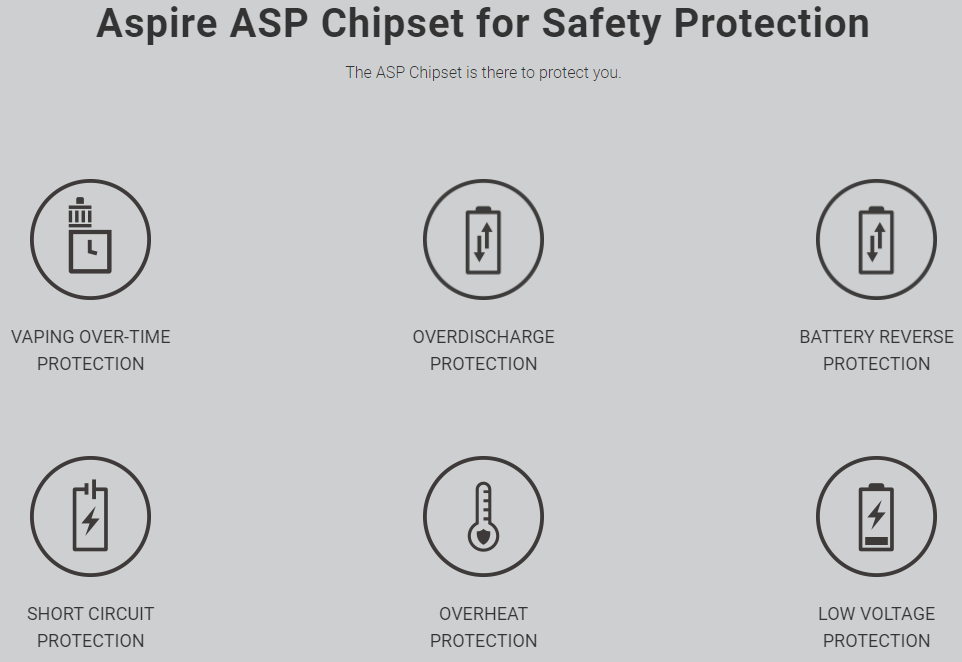 Aspire ASP Chipset for Safety Protection

The ASP Chipset is there to protect you.

VAPING OVER-TIME PROTECTION

OVERDISCHARGE PROTECTION

BATTERY REVERSE PROTECTION

SHORT CIRCUIT PROTECTION

OVERHEAT PROTECTION

LOW VOLTAGE PROTECTION